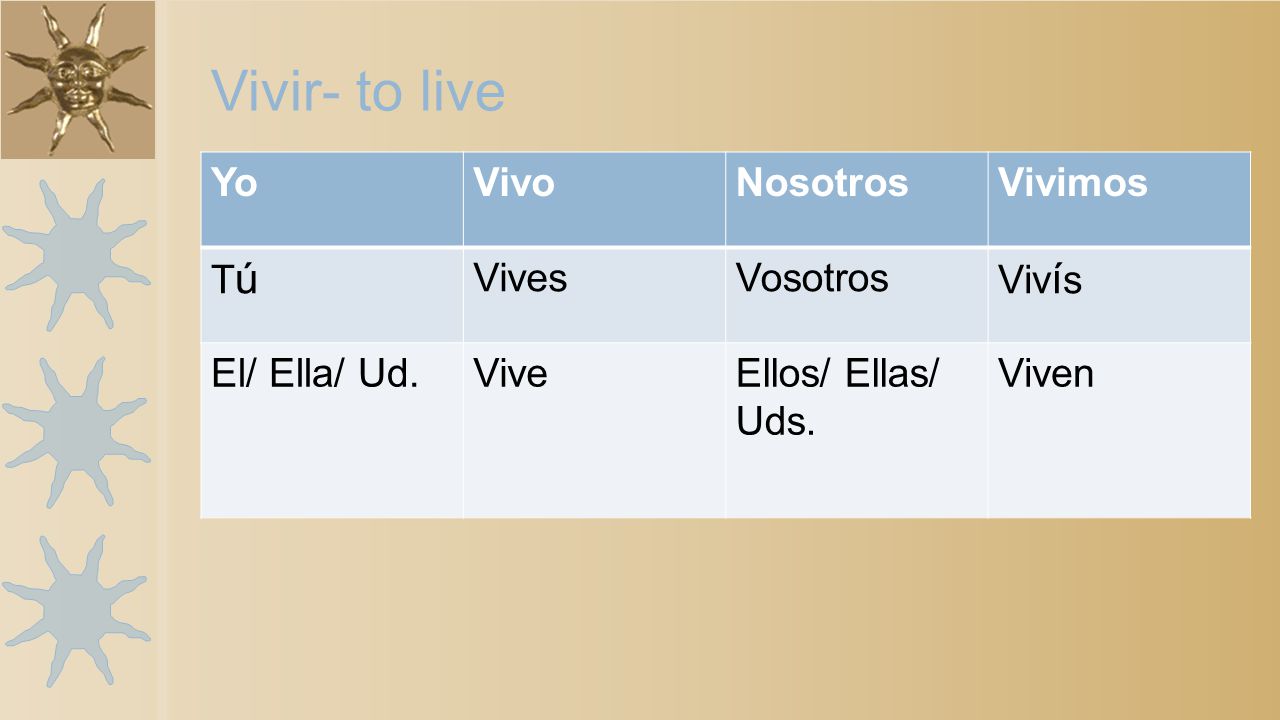 Vivir- to live

| Yo | Vivo | Nosotros | Vivimos |
|---|---|---|---|
| Tú | Vives | Vosotros | Vivís |
| El/ Ella/ Ud. | Vive | Ellos/ Ellas/ Uds. | Viven |